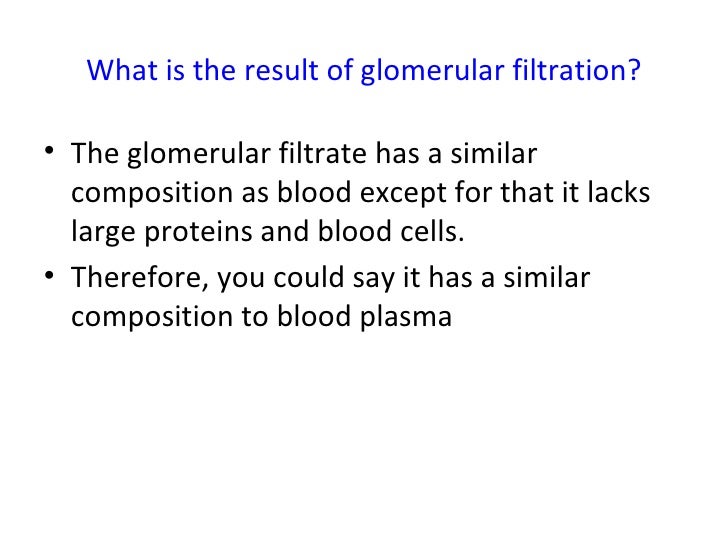 What is the result of glomerular filtration?

• The glomerular filtrate has a similar composition as blood except for that it lacks large proteins and blood cells.
• Therefore, you could say it has a similar composition to blood plasma